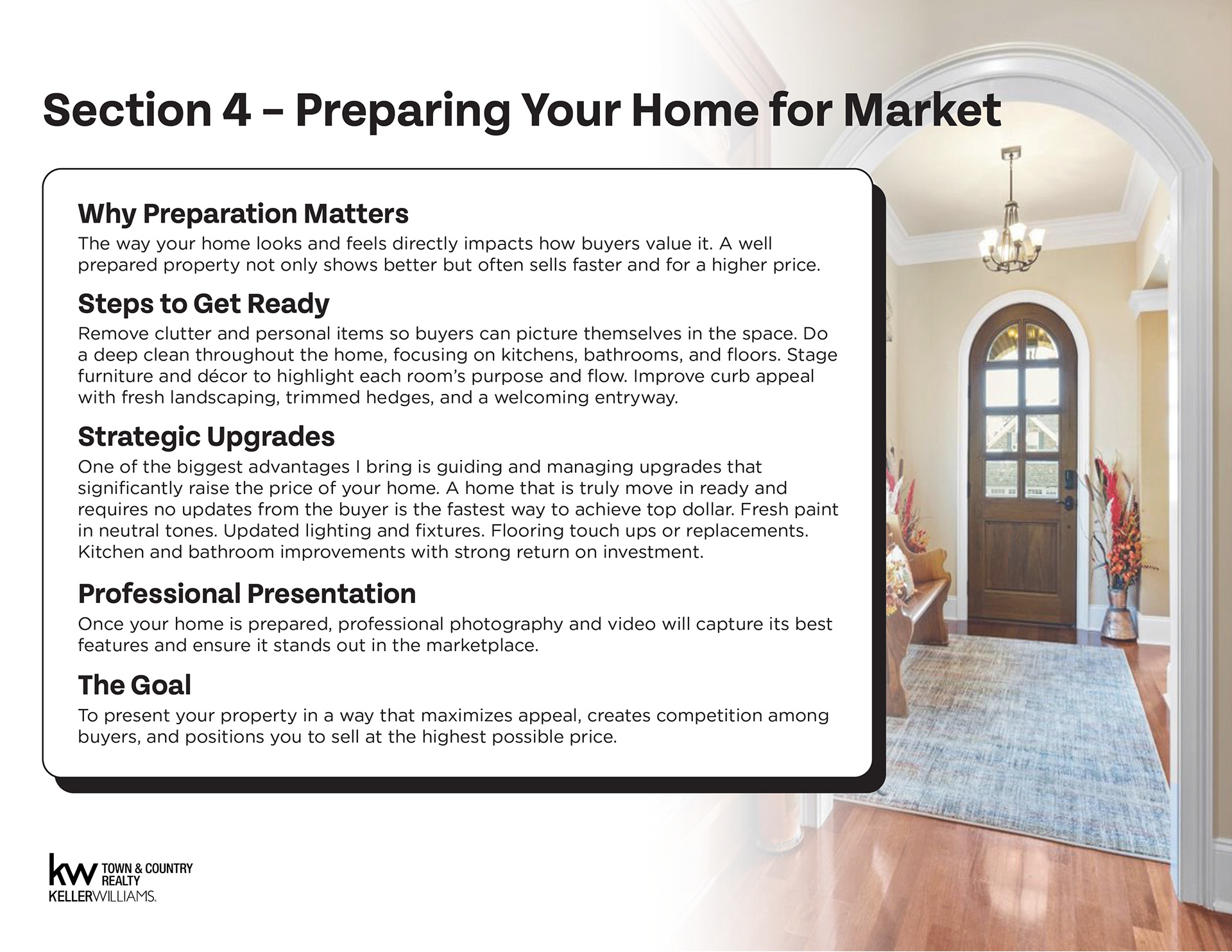 Section 4 – Preparing Your Home for Market

Why Preparation Matters

The way your home looks and feels directly impacts how buyers value it. A well prepared property not only shows better but often sells faster and for a higher price.

Steps to Get Ready

Remove clutter and personal items so buyers can picture themselves in the space. Do a deep clean throughout the home, focusing on kitchens, bathrooms, and floors. Stage furniture and décor to highlight each room's purpose and flow. Improve curb appeal with fresh landscaping, trimmed hedges, and a welcoming entryway.

Strategic Upgrades

One of the biggest advantages I bring is guiding and managing upgrades that significantly raise the price of your home. A home that is truly move in ready and requires no updates from the buyer is the fastest way to achieve top dollar. Fresh paint in neutral tones. Updated lighting and fixtures. Flooring touch ups or replacements. Kitchen and bathroom improvements with strong return on investment.

Professional Presentation

Once your home is prepared, professional photography and video will capture its best features and ensure it stands out in the marketplace.

The Goal

To present your property in a way that maximizes appeal, creates competition among buyers, and positions you to sell at the highest possible price.

kw TOWN & COUNTRY REALTY
KELLERWILLIAMS.